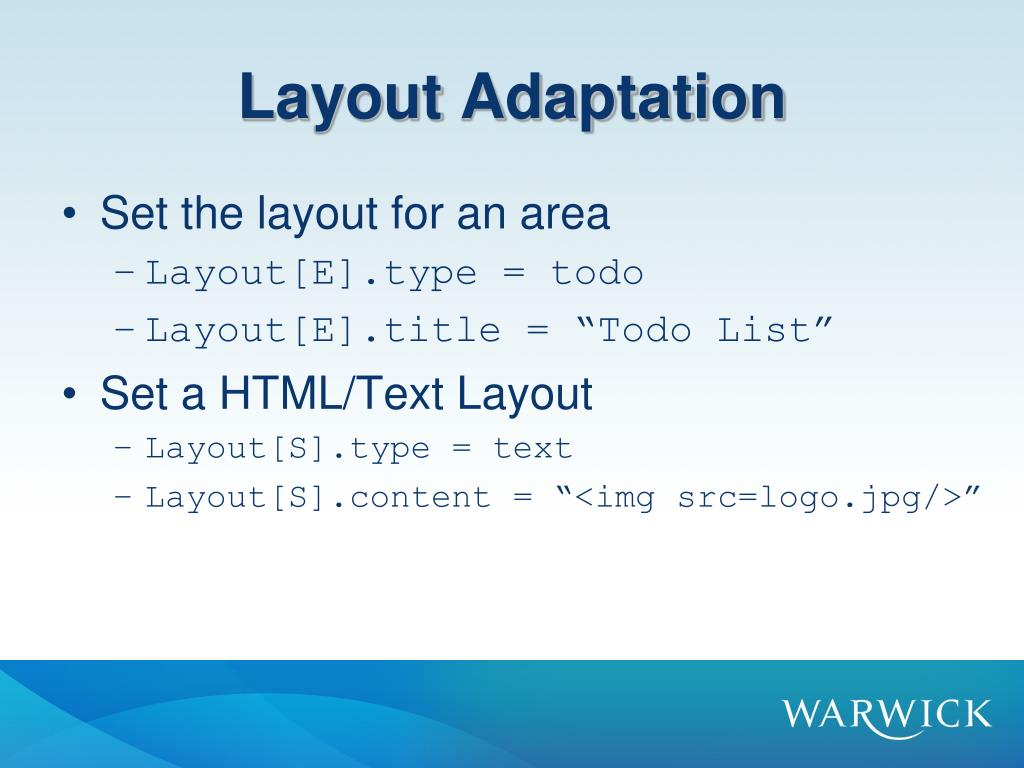 Layout Adaptation

• Set the layout for an area
  – Layout[E].type = todo
  – Layout[E].title = “Todo List”
• Set a HTML/Text Layout
  – Layout[S].type = text
  – Layout[S].content = “<img src=logo.jpg/>”

WARWICK